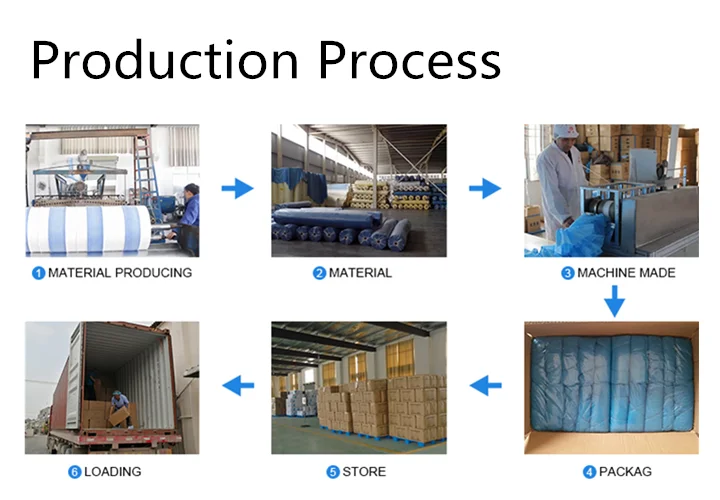 Production Process

1 MATERIAL PRODUCING

2 MATERIAL

3 MACHINE MADE

4 PACKAG

5 STORE

6 LOADING